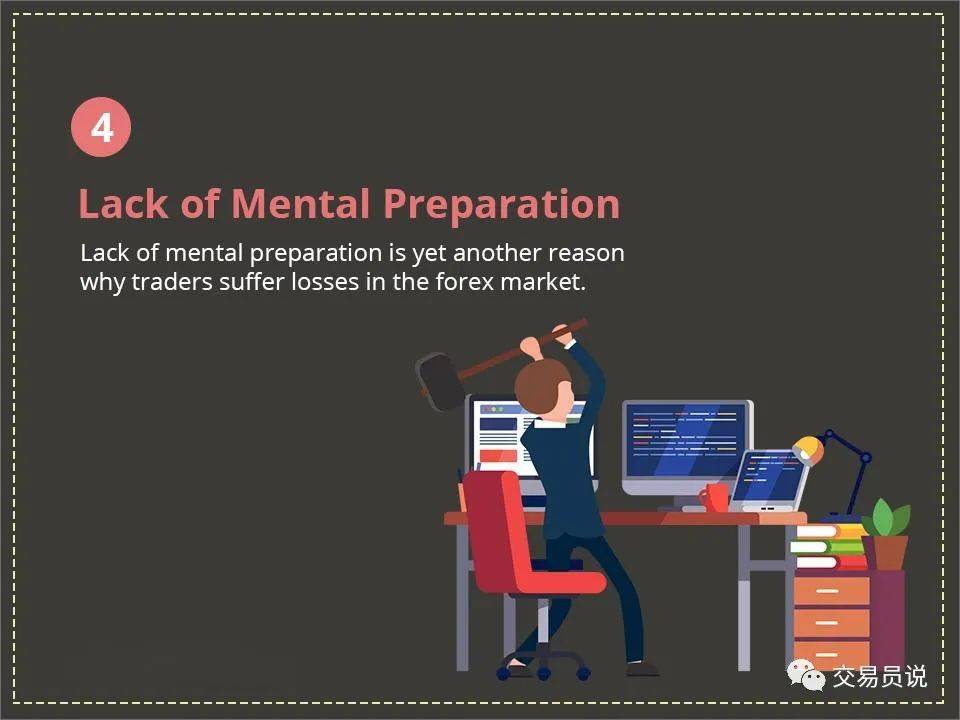 4

Lack of Mental Preparation

Lack of mental preparation is yet another reason why traders suffer losses in the forex market.

交易员说